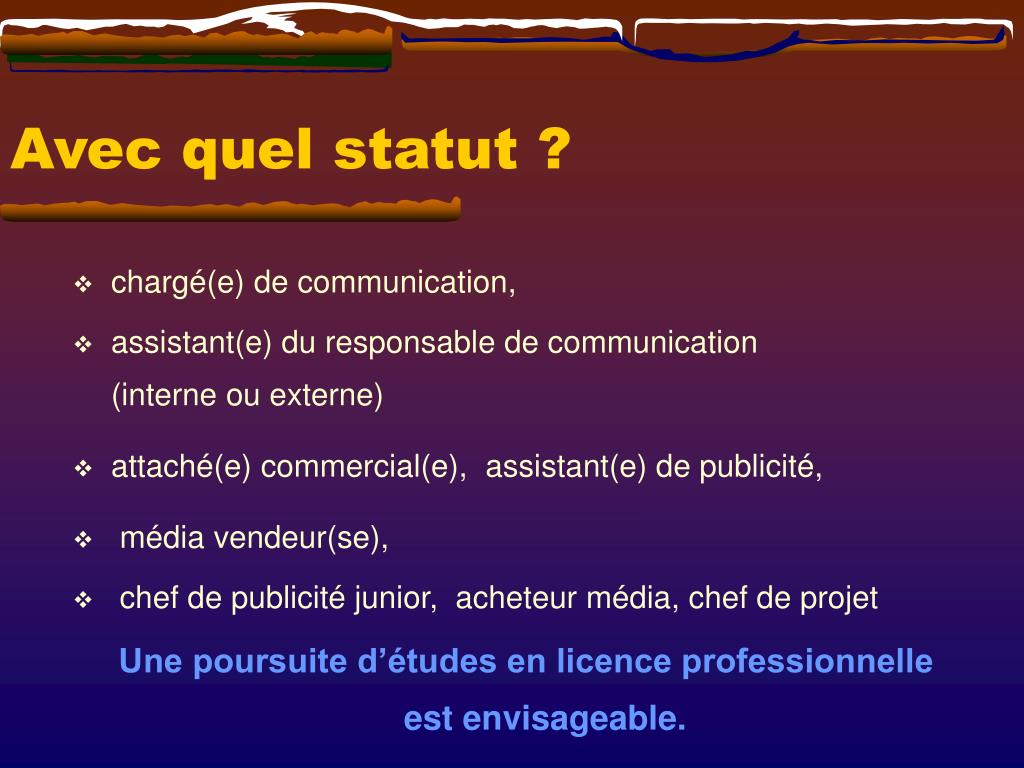 Avec quel statut ?

❖ chargé(e) de communication,

❖ assistant(e) du responsable de communication (interne ou externe)

❖ attaché(e) commercial(e), assistant(e) de publicité,

❖ média vendeur(se),

❖ chef de publicité junior, acheteur média, chef de projet

Une poursuite d’études en licence professionnelle est envisageable.